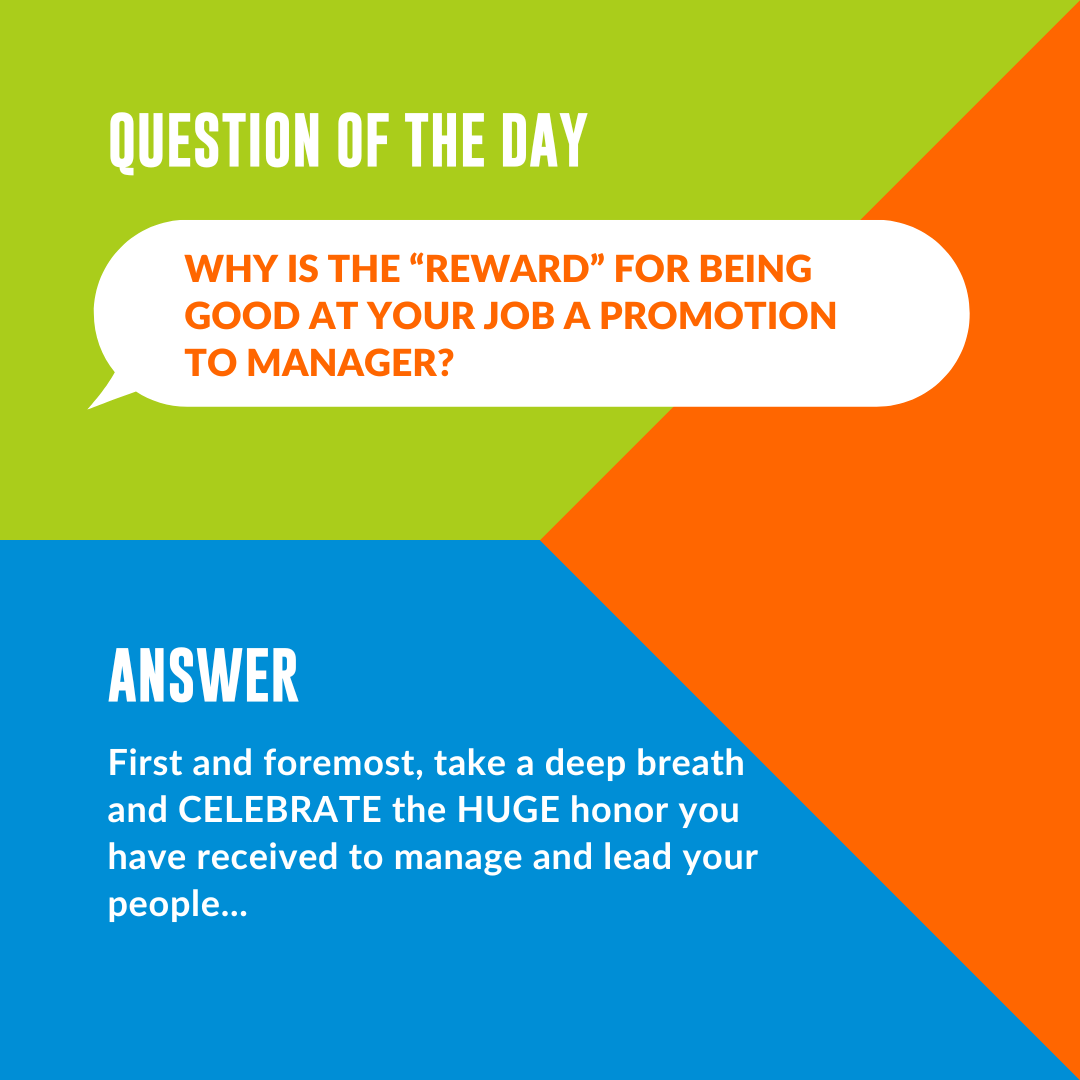 QUESTION OF THE DAY

WHY IS THE “REWARD” FOR BEING GOOD AT YOUR JOB A PROMOTION TO MANAGER?

ANSWER

First and foremost, take a deep breath and CELEBRATE the HUGE honor you have received to manage and lead your people...